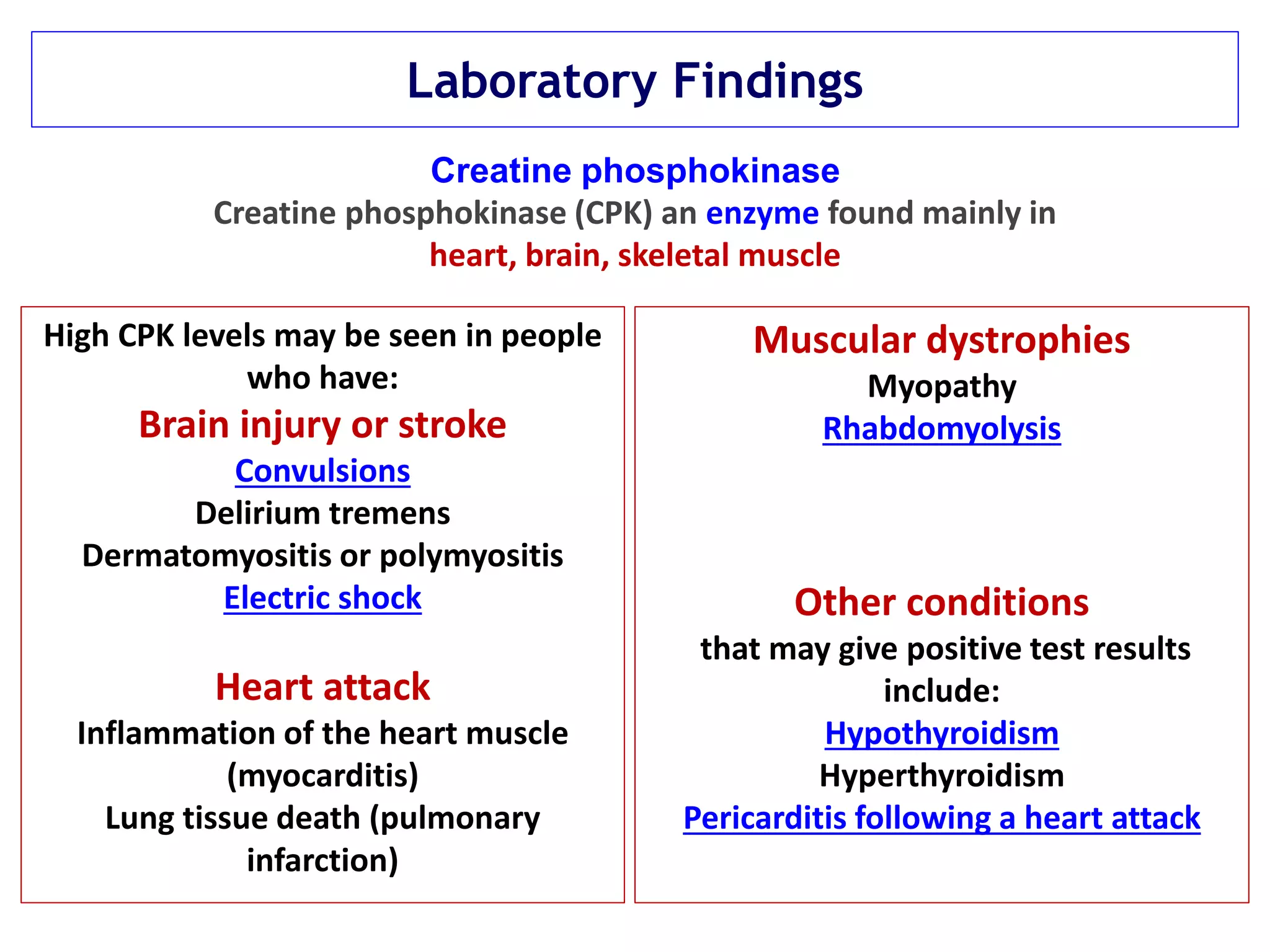 Laboratory Findings

Creatine phosphokinase

Creatine phosphokinase (CPK) an enzyme found mainly in heart, brain, skeletal muscle

High CPK levels may be seen in people who have:

Brain injury or stroke

Convulsions

Delirium tremens

Dermatomyositis or polymyositis

Electric shock

Heart attack

Inflammation of the heart muscle (myocarditis)

Lung tissue death (pulmonary infarction)

Muscular dystrophies

Myopathy

Rhabdomyolysis

Other conditions

that may give positive test results include:

Hypothyroidism

Hyperthyroidism

Pericarditis following a heart attack